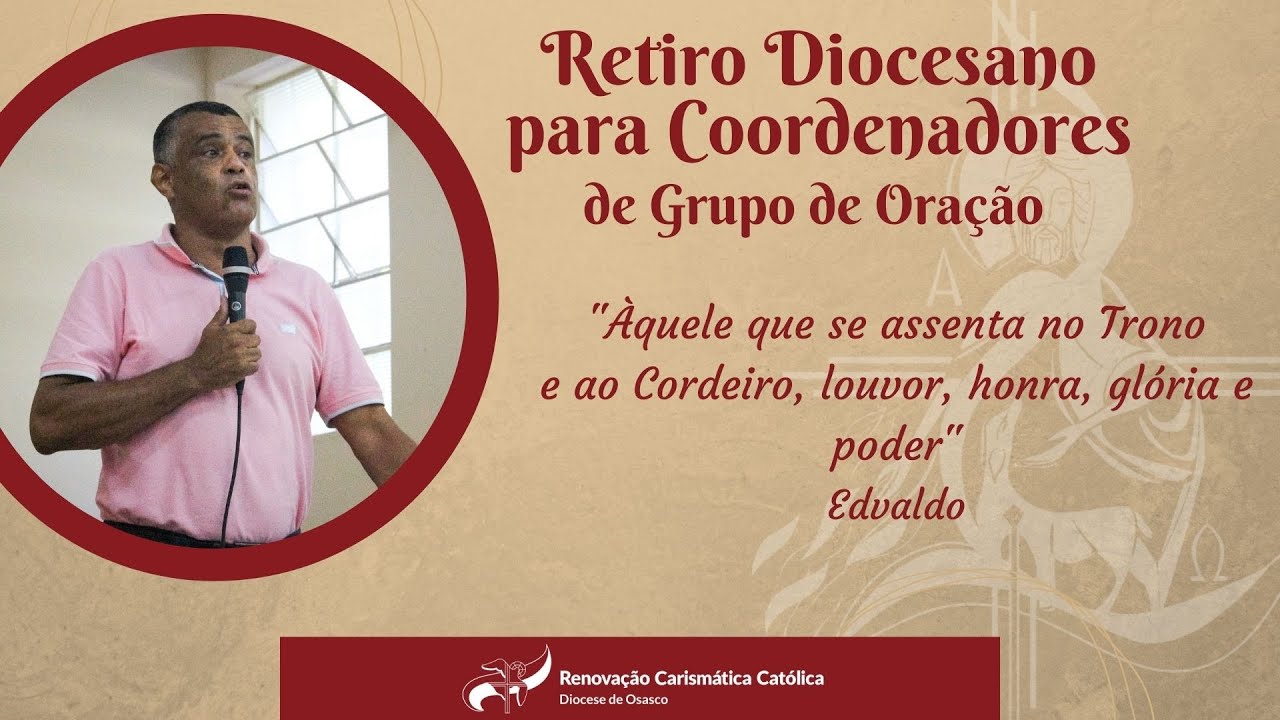 Retiro Diocesano para Coordenadores de Grupo de Oração

"Àquele que se assenta no Trono e ao Cordeiro, louvor, honra, glória e poder"
Edvaldo

Renovação Carismática Católica
Diocese de Osasco